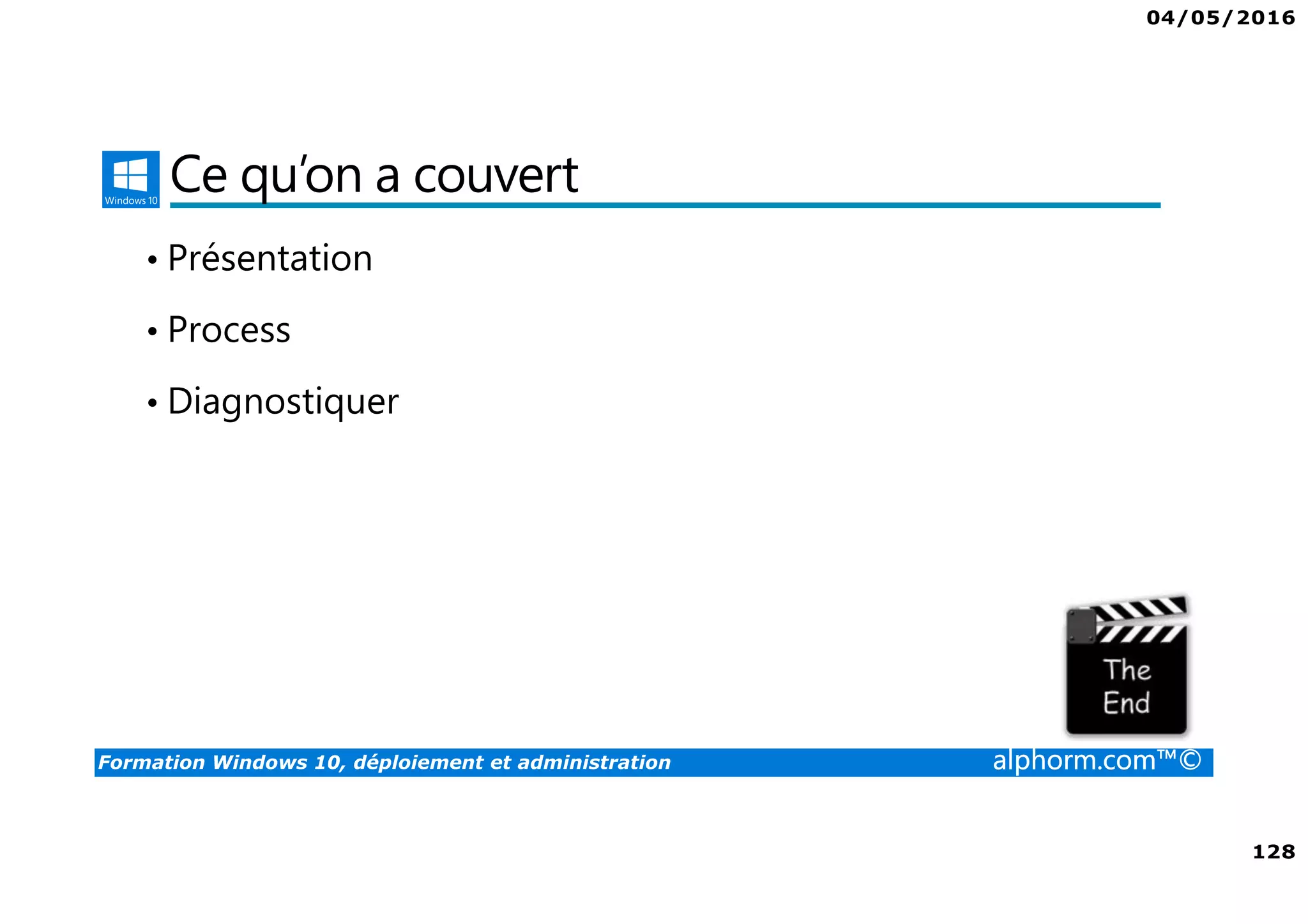 04/05/2016

Windows 10

Ce qu'on a couvert

• Présentation

• Process

• Diagnostiquer

The End

Formation Windows 10, déploiement et administration

alphorm.com™©

128